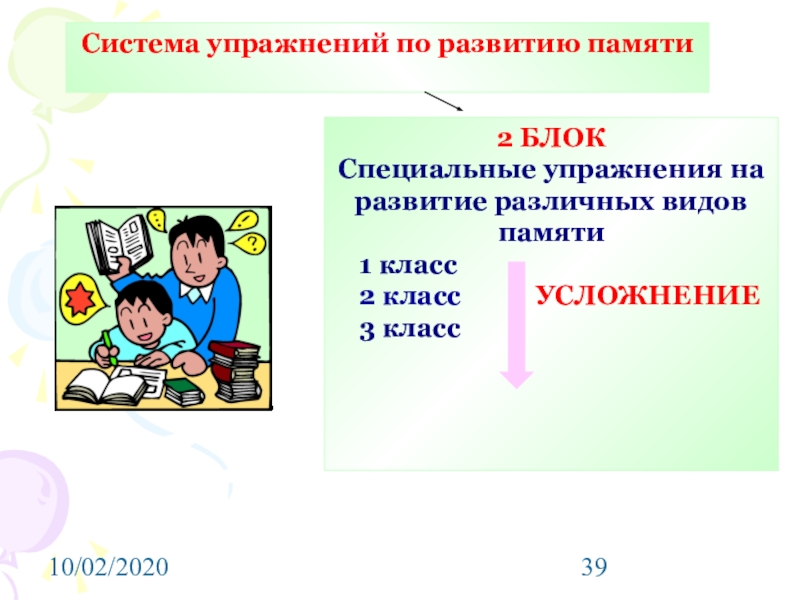 Система упражнений по развитию памяти

2 БЛОК
Специальные упражнения на развитие различных видов памяти

1 класс
2 класс
3 класс

УСЛОЖНЕНИЕ

10/02/2020

39